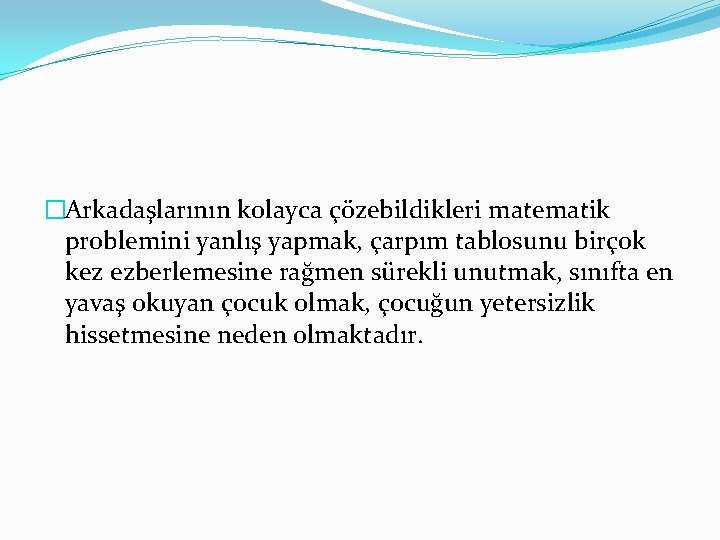 Arkadaşlarının kolayca çözebildikleri matematik problemini yanlış yapmak, çarpım tablosunu birçok kez ezberlemesine rağmen sürekli unutmak, sınıfta en yavaş okuyan çocuk olmak, çocuğun yetersizlik hissetmesine neden olmaktadır.